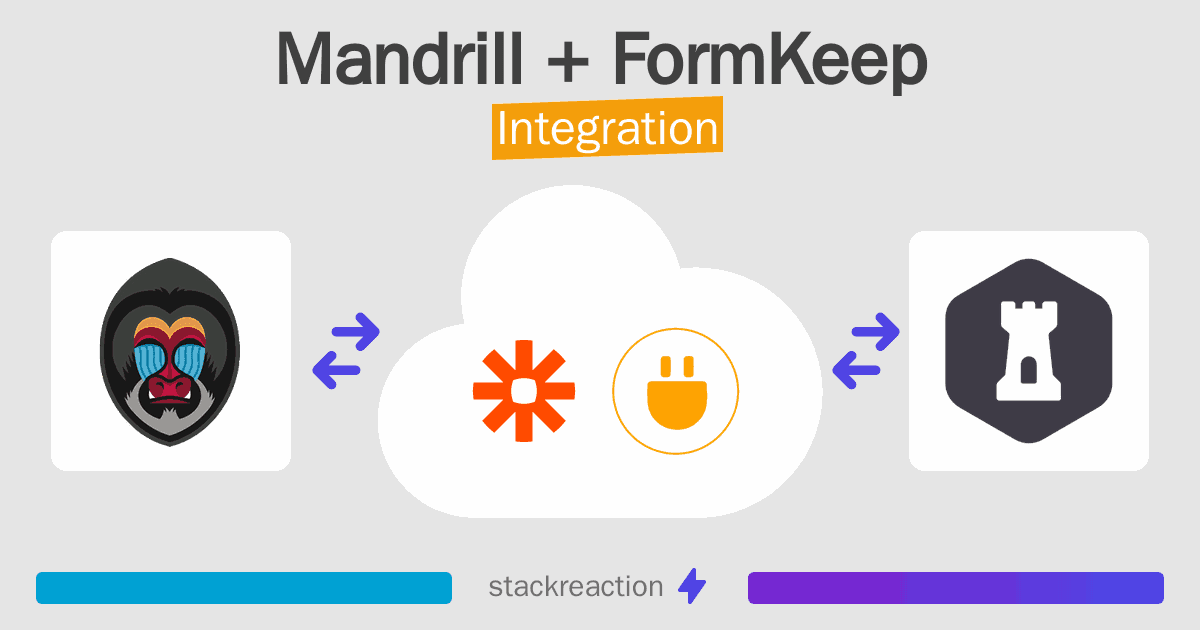 Mandrill + FormKeep
Integration

stackreaction